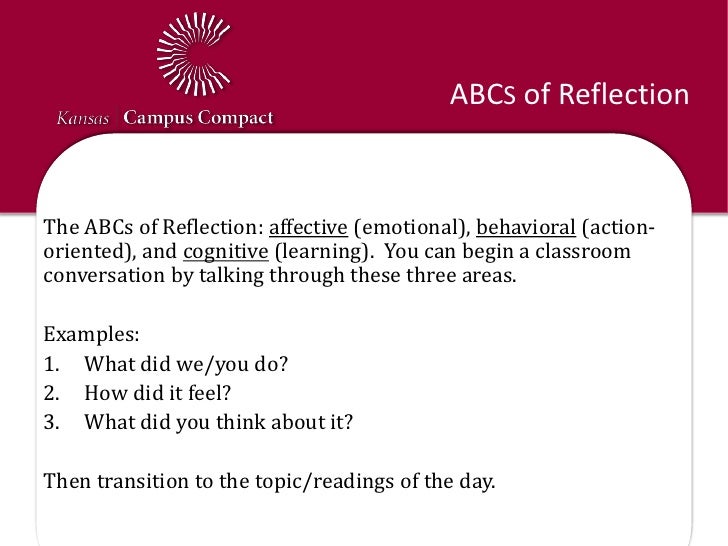 Kansas Campus Compact

ABCs of Reflection

The ABCs of Reflection: affective (emotional), behavioral (action-oriented), and cognitive (learning). You can begin a classroom conversation by talking through these three areas.

Examples:
1. What did we/you do?
2. How did it feel?
3. What did you think about it?

Then transition to the topic/readings of the day.